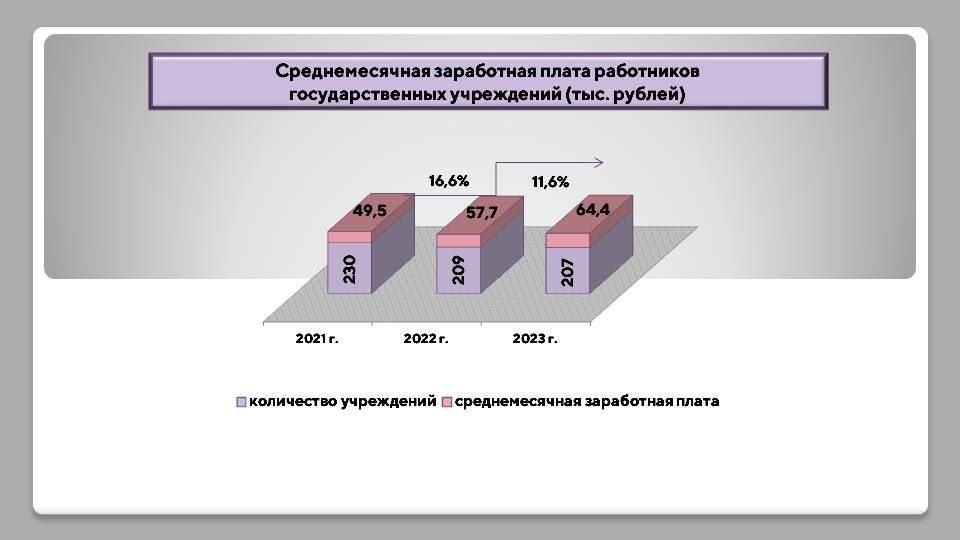 Среднемесячная заработная плата работников государственных учреждений (тыс. рублей)

16,6%

11,6%

49,5

57,7

64,4

230

209

207

2021 г.

2022 г.

2023 г.

количество учреждений среднемесячная заработная плата